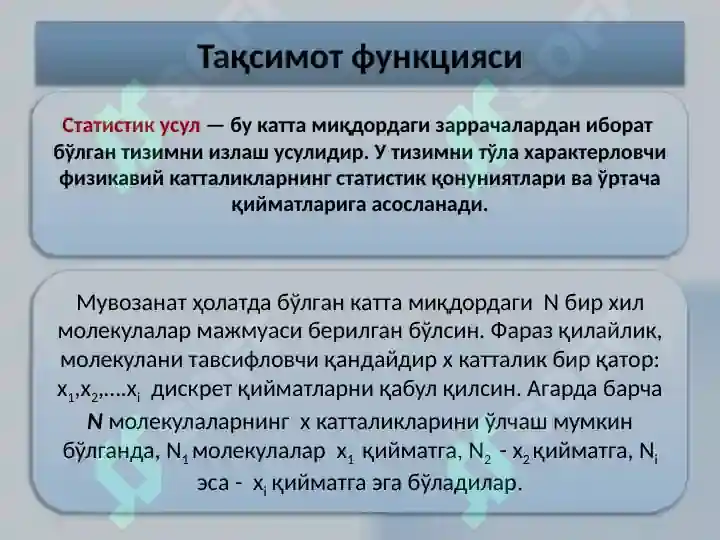 Тақсимот функцияси

Статистик усул — бу катта миқдордаги заррачалардан иборат бўлган тизимни излаш усулидир. У тизимни тўла характерловчи физикавий катталикларнинг статистик қонуниятлари ва ўртача қийматларига асосланади.

Мувозанат ҳолатда бўлган катта миқдордаги N бир хил молекулалар мажмуаси берилган бўлсин. Фараз қилайлик, молекулани тавсифловчи қандайдир x катталик бир қатор: $x_1$,$x_2$,....$x_i$ дискрет қийматларни қабул қилсин. Агарда барча N молекулаларнинг x катталикларини ўлчаш мумкин бўлганда, $N_1$ молекулалар $x_1$ қийматга, $N_2$ - $x_2$ қийматга, $N_i$ эса - $x_i$ қийматга эга бўладилар.